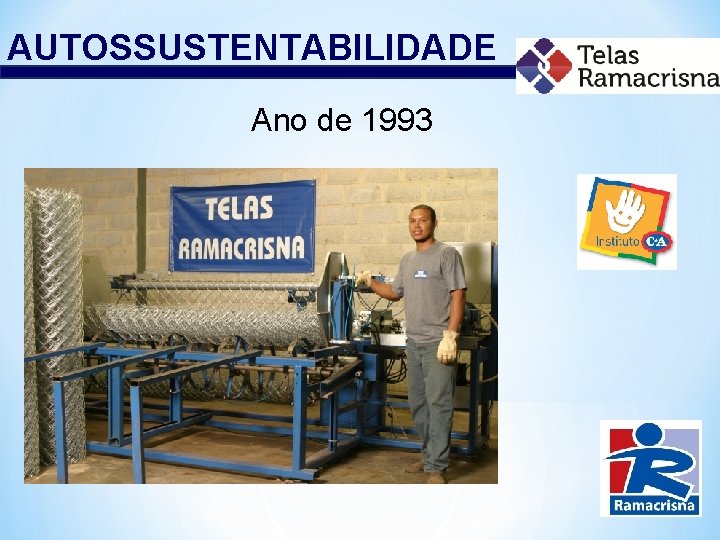 AUTOSSUSTENTABILIDADE

Telas Ramacrisna

Ano de 1993

TELAS RAMACRISNA

Instituto C&A

Ramacrisna